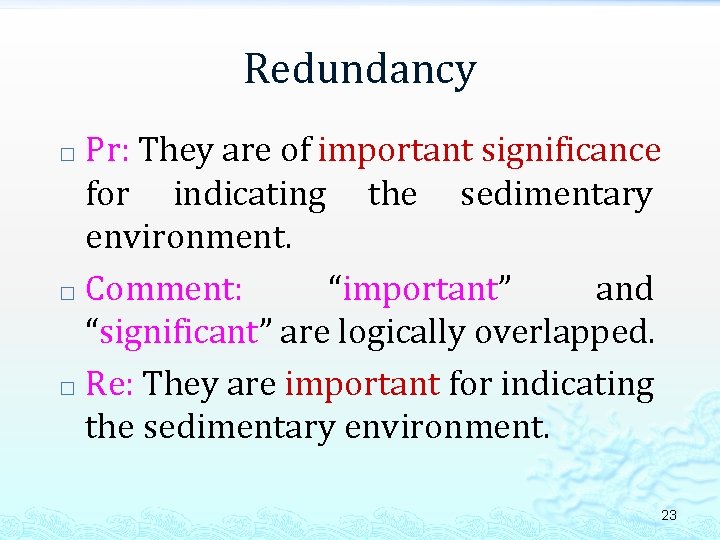 Redundancy

□ Pr: They are of important significance for indicating the sedimentary environment.

□ Comment: “important” and “significant” are logically overlapped.

□ Re: They are important for indicating the sedimentary environment.

23